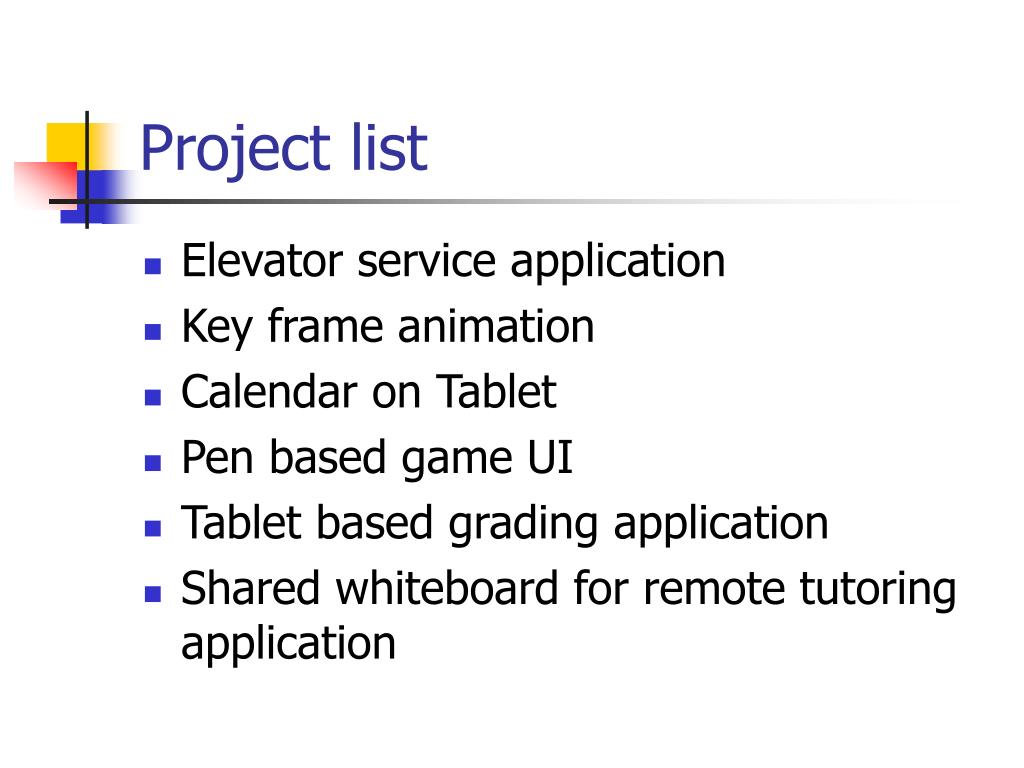 Project list

- Elevator service application
- Key frame animation
- Calendar on Tablet
- Pen based game UI
- Tablet based grading application
- Shared whiteboard for remote tutoring application